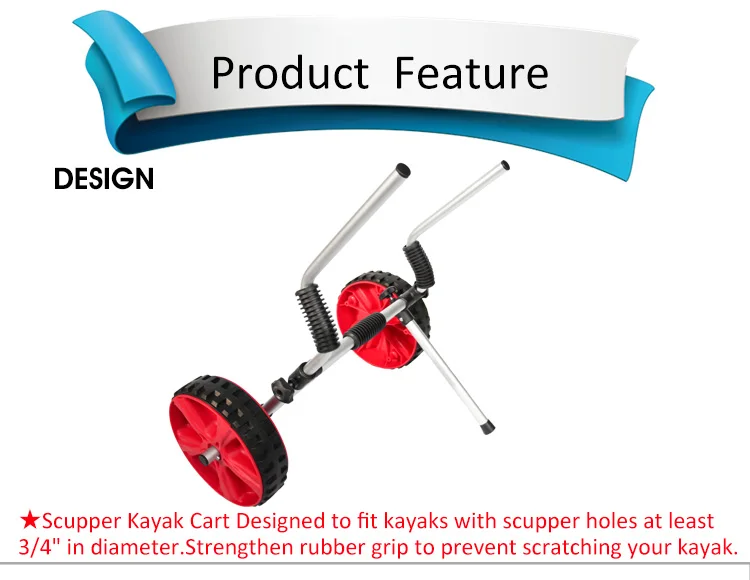 Product Feature

DESIGN

★Scupper Kayak Cart Designed to fit kayaks with scupper holes at least 3/4" in diameter.Strengthen rubber grip to prevent scratching your kayak.